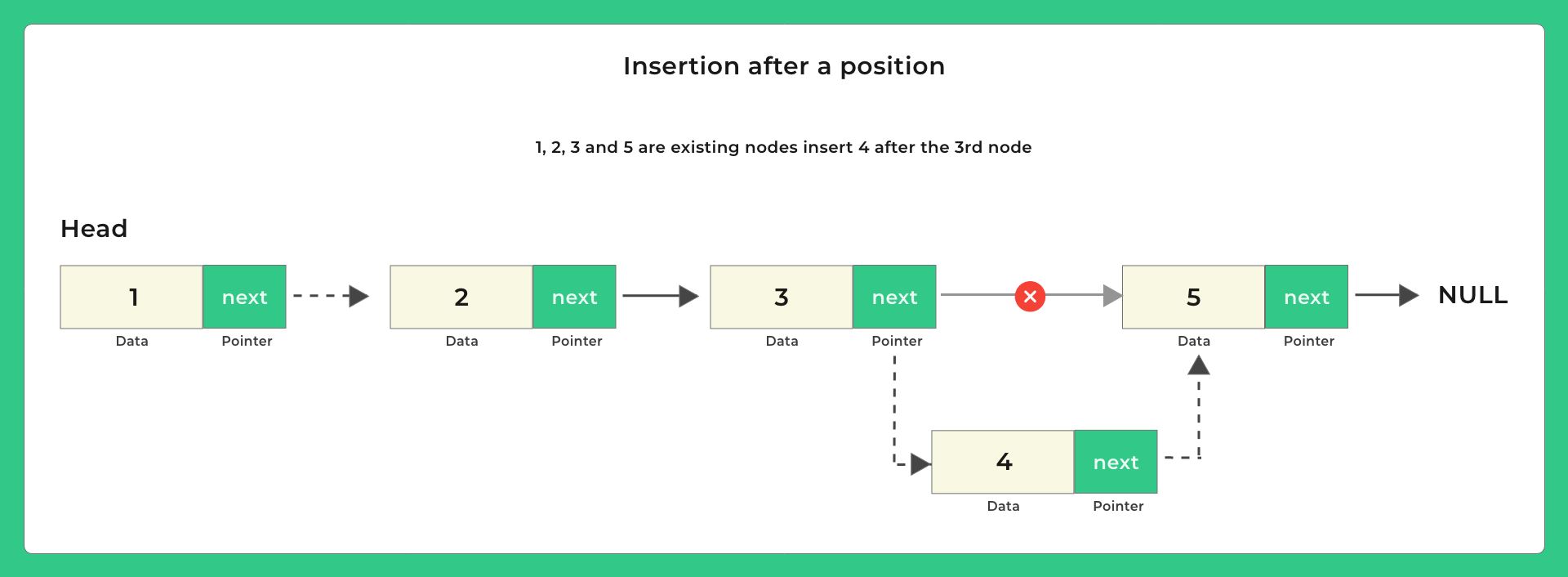 Insertion after a position

1, 2, 3 and 5 are existing nodes insert 4 after the 3rd node

Head

1 next
Data Pointer

2 next
Data Pointer

3 next
Data Pointer

5 next
Data Pointer

NULL

4 next
Data Pointer